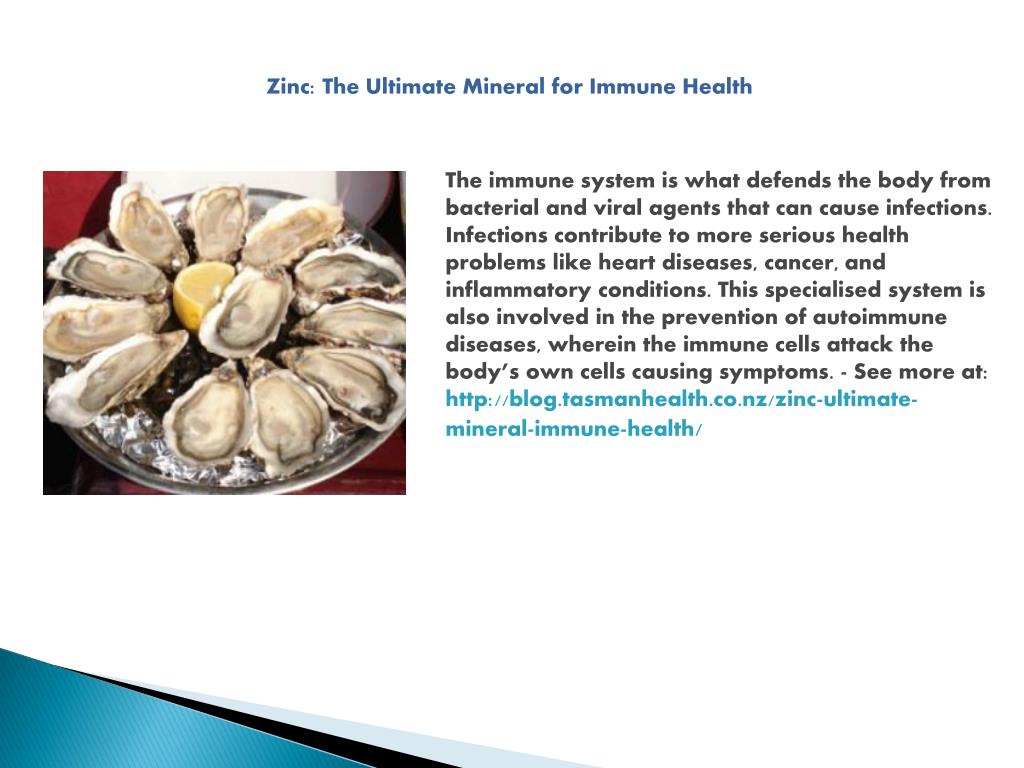 Zinc: The Ultimate Mineral for Immune Health

The immune system is what defends the body from bacterial and viral agents that can cause infections. Infections contribute to more serious health problems like heart diseases, cancer, and inflammatory conditions. This specialised system is also involved in the prevention of autoimmune diseases, wherein the immune cells attack the body's own cells causing symptoms. - See more at: http://blog.tasmanhealth.co.nz/zinc-ultimate-mineral-immune-health/